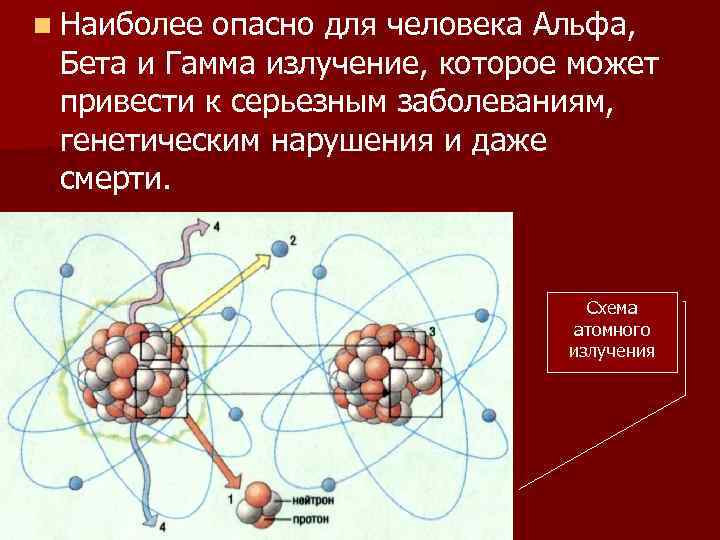 Наиболее опасно для человека Альфа, Бета и Гамма излучение, которое может привести к серьезным заболеваниям, генетическим нарушения и даже смерти.

4

2

3

1

нейтрон

протон

4

Схема атомного излучения